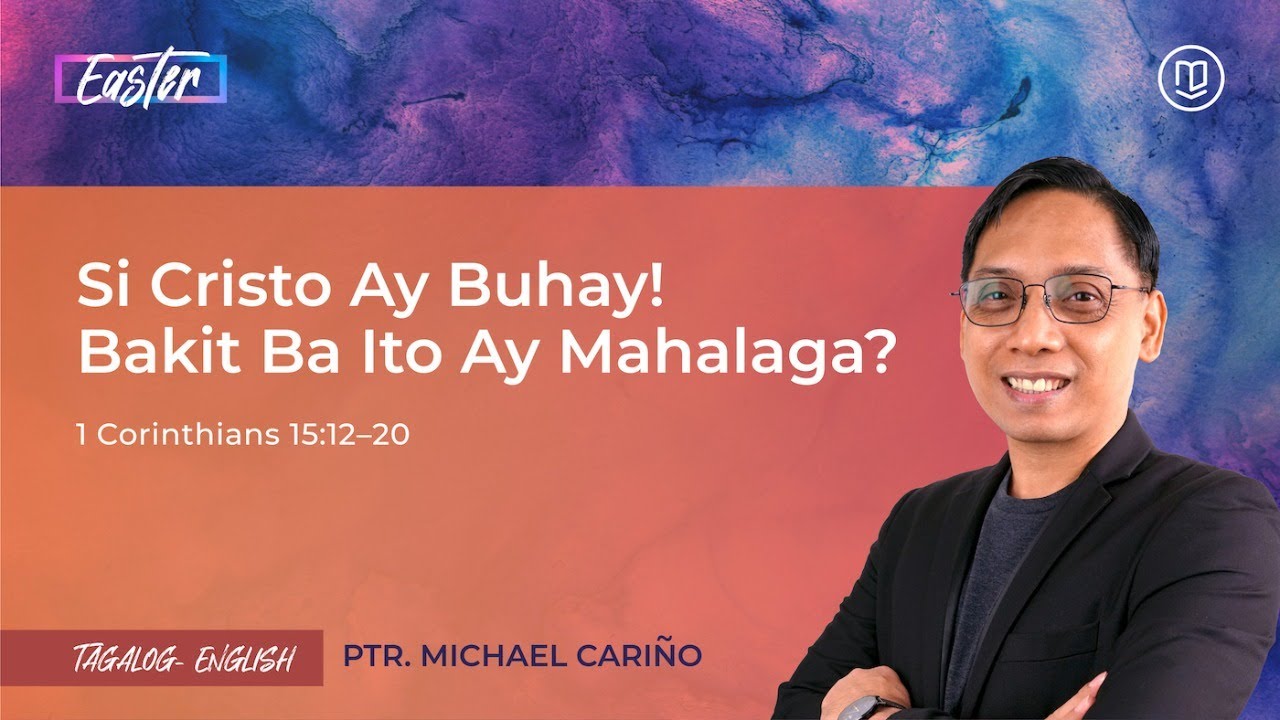 Easter

Si Cristo Ay Buhay!
Bakit Ba Ito Ay Mahalaga?

1 Corinthians 15:12–20

TAGALOG- ENGLISH

PTR. MICHAEL CARIÑO